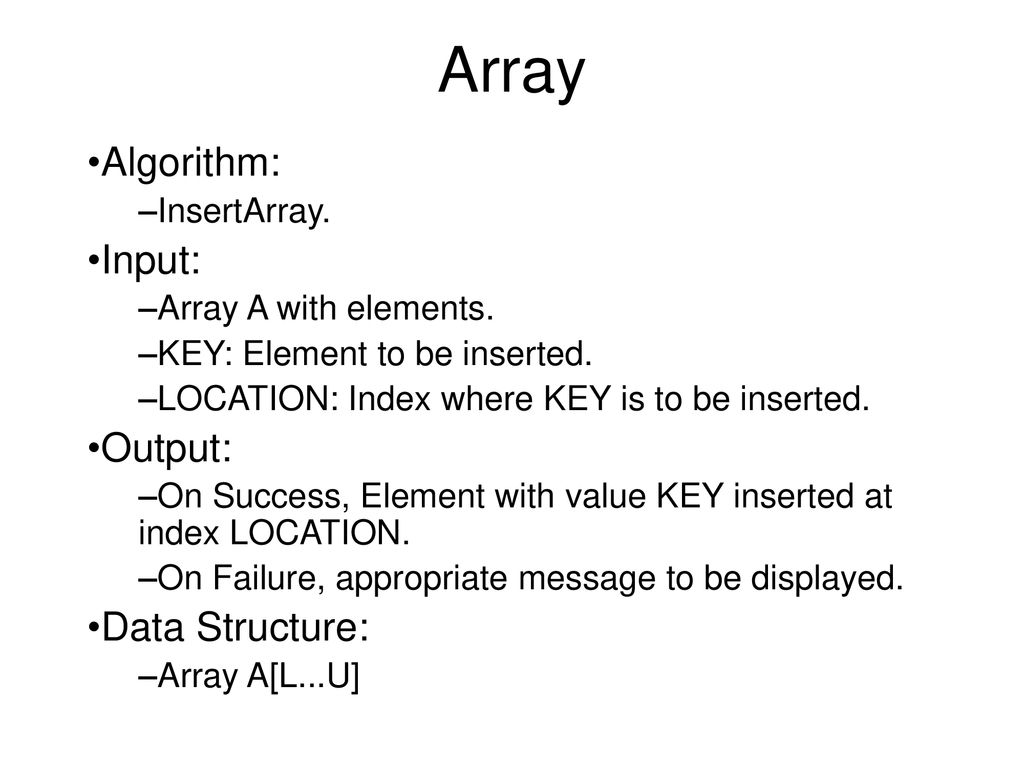 Array

•Algorithm:

–InsertArray.

•Input:

–Array A with elements.

–KEY: Element to be inserted.

–LOCATION: Index where KEY is to be inserted.

•Output:

–On Success, Element with value KEY inserted at index LOCATION.

–On Failure, appropriate message to be displayed.

•Data Structure:

–Array A[L...U]